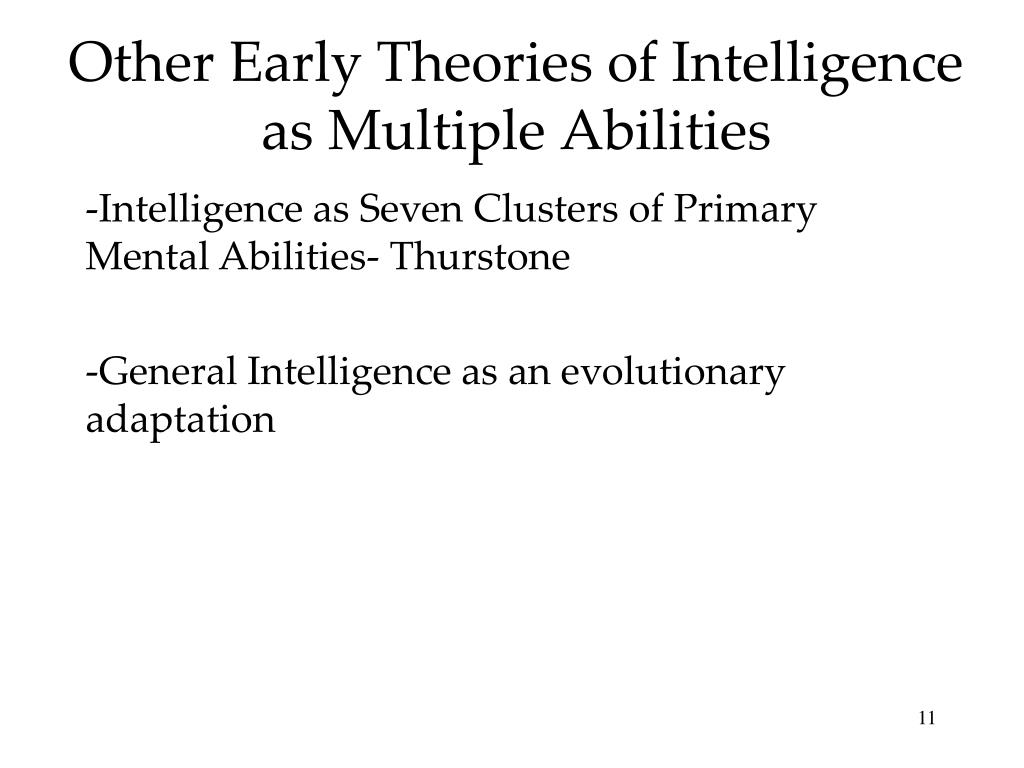 Other Early Theories of Intelligence as Multiple Abilities

-Intelligence as Seven Clusters of Primary Mental Abilities- Thurstone

-General Intelligence as an evolutionary adaptation

11